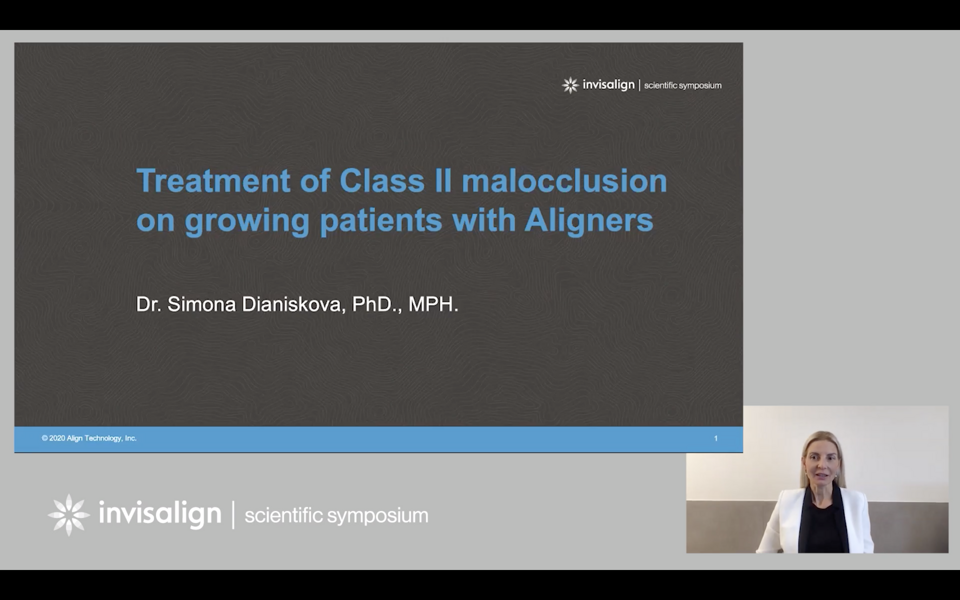 invisalign | scientific symposium

Treatment of Class II malocclusion on growing patients with Aligners

Dr. Simona Dianiskova, PhD., MPH.

© 2020 Align Technology, Inc.

1

invisalign | scientific symposium